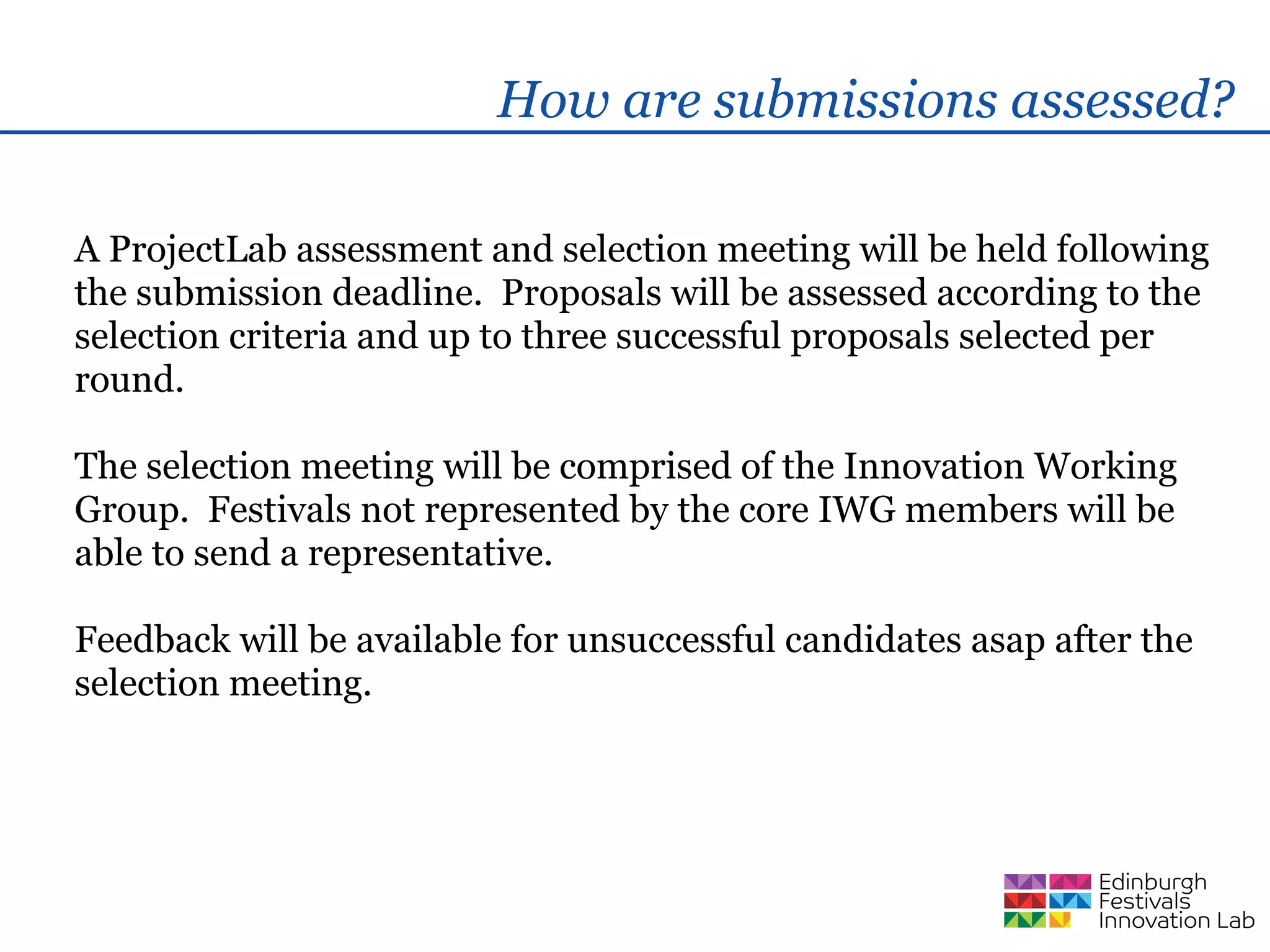 How are submissions assessed?

A ProjectLab assessment and selection meeting will be held following the submission deadline. Proposals will be assessed according to the selection criteria and up to three successful proposals selected per round.

The selection meeting will be comprised of the Innovation Working Group. Festivals not represented by the core IWG members will be able to send a representative.

Feedback will be available for unsuccessful candidates asap after the selection meeting.

Edinburgh Festivals Innovation Lab